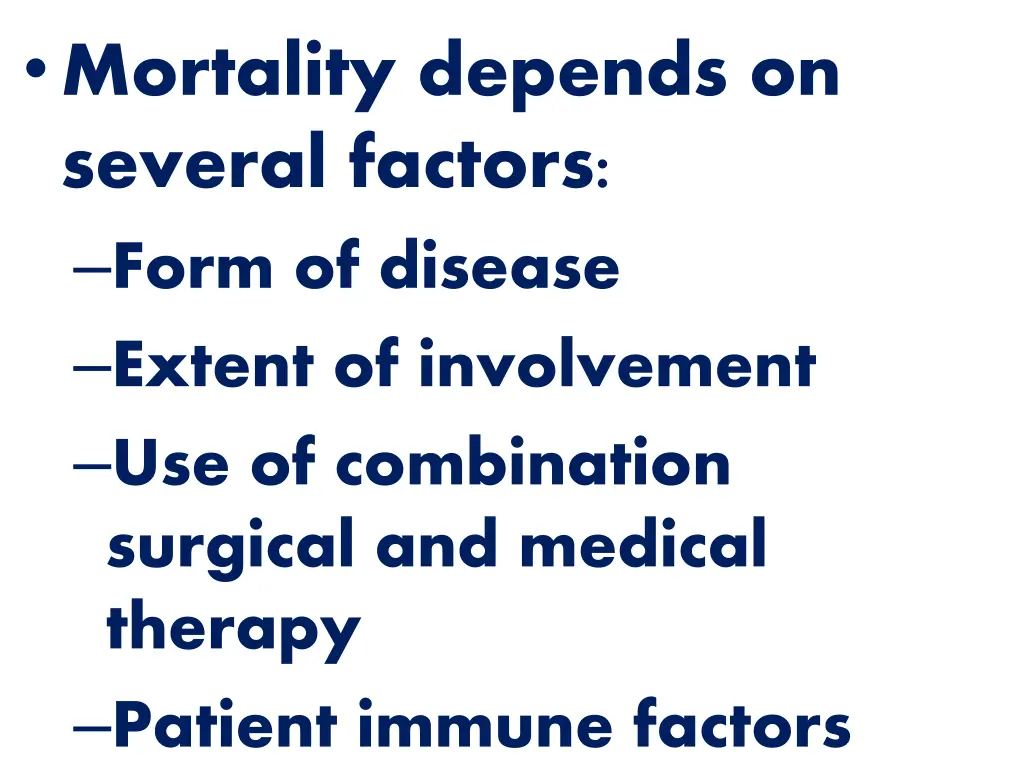 • Mortality depends on several factors:
– Form of disease
– Extent of involvement
– Use of combination surgical and medical therapy
– Patient immune factors